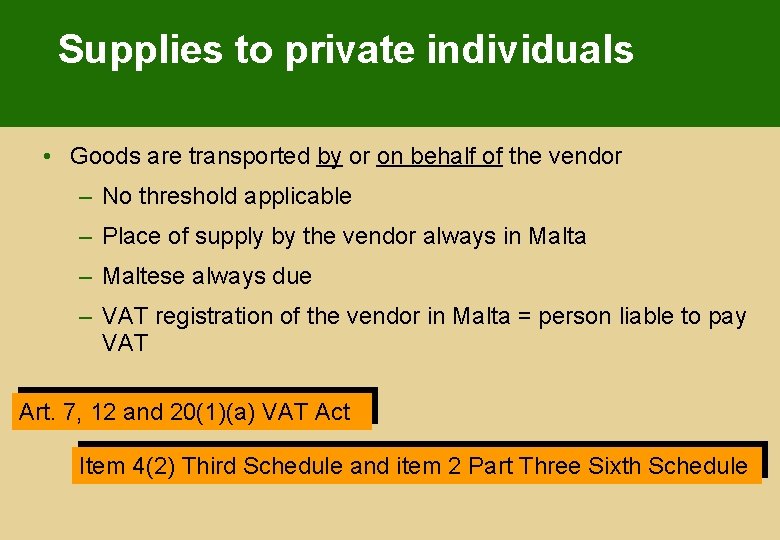 Supplies to private individuals

• Goods are transported by or on behalf of the vendor
– No threshold applicable
– Place of supply by the vendor always in Malta
– Maltese always due
– VAT registration of the vendor in Malta = person liable to pay VAT

Art. 7, 12 and 20(1)(a) VAT Act

Item 4(2) Third Schedule and item 2 Part Three Sixth Schedule